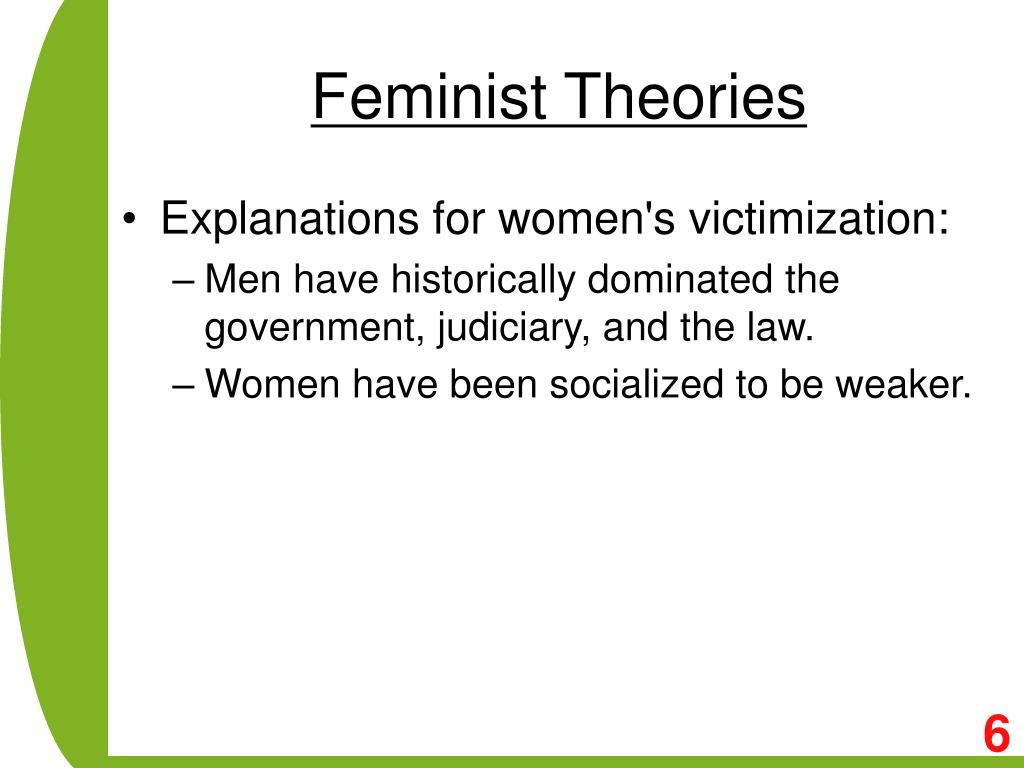 Feminist Theories

• Explanations for women's victimization:
– Men have historically dominated the government, judiciary, and the law.
– Women have been socialized to be weaker.

6